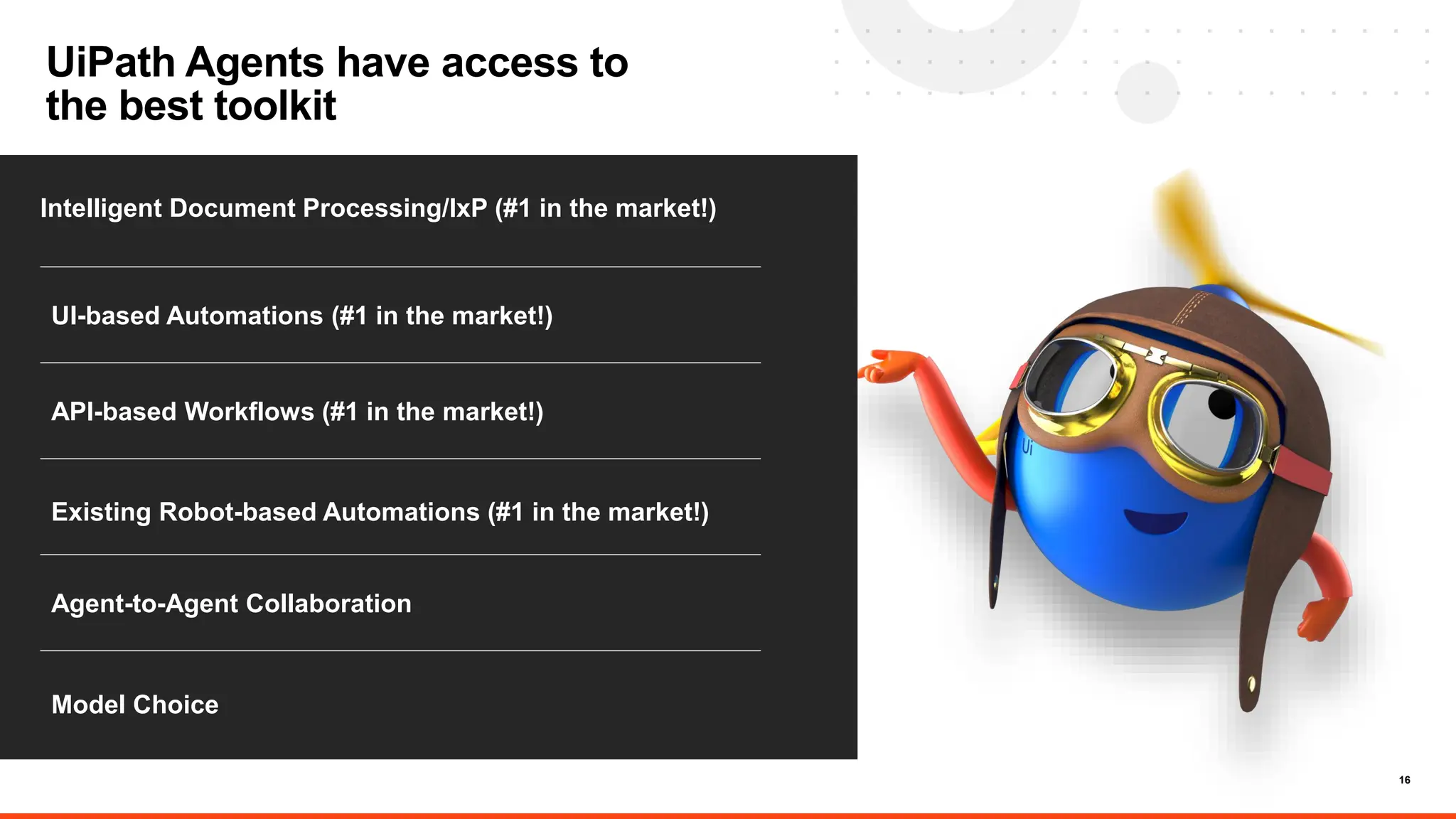 UiPath Agents have access to the best toolkit

Intelligent Document Processing/IxP (#1 in the market!)

UI-based Automations (#1 in the market!)

API-based Workflows (#1 in the market!)

Existing Robot-based Automations (#1 in the market!)

Agent-to-Agent Collaboration

Model Choice

Ui

16